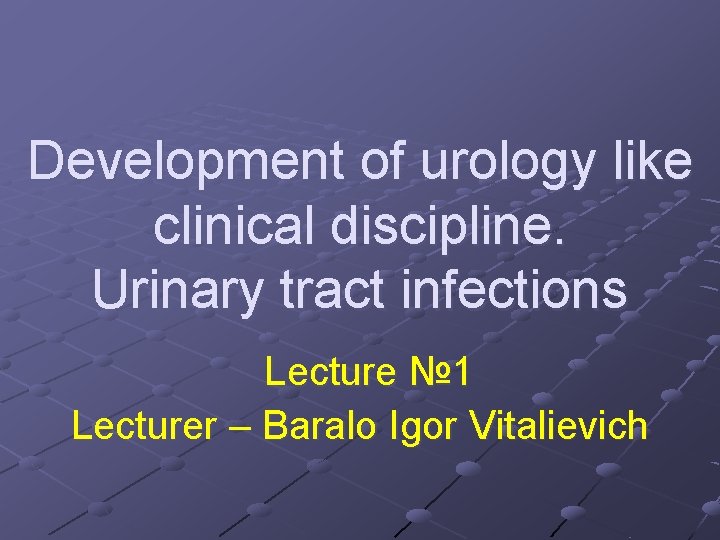 Development of urology like clinical discipline. Urinary tract infections

Lecture №1
Lecturer – Baralo Igor Vitalievich